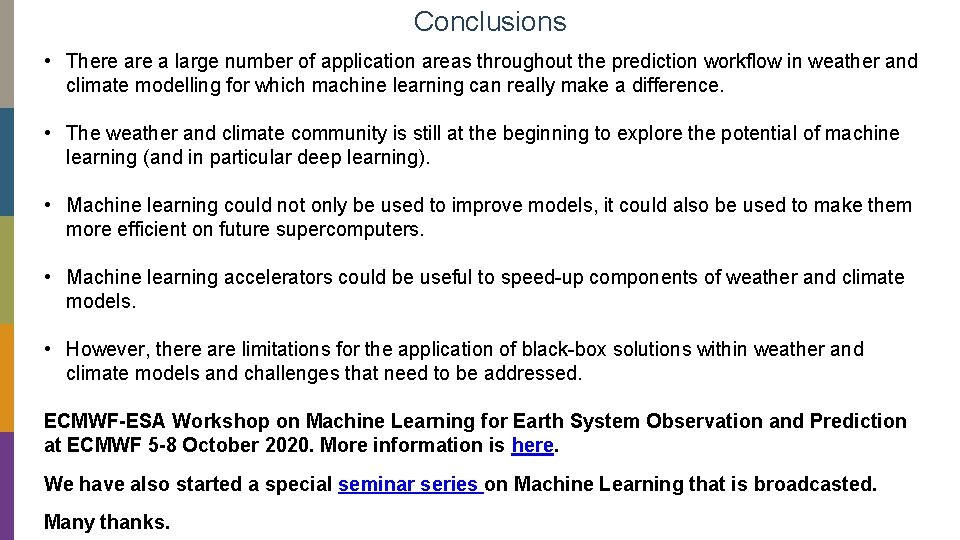 Conclusions

• There are a large number of application areas throughout the prediction workflow in weather and climate modelling for which machine learning can really make a difference.

• The weather and climate community is still at the beginning to explore the potential of machine learning (and in particular deep learning).

• Machine learning could not only be used to improve models, it could also be used to make them more efficient on future supercomputers.

• Machine learning accelerators could be useful to speed-up components of weather and climate models.

• However, there are limitations for the application of black-box solutions within weather and climate models and challenges that need to be addressed.

ECMWF-ESA Workshop on Machine Learning for Earth System Observation and Prediction at ECMWF 5-8 October 2020. More information is here.

We have also started a special seminar series on Machine Learning that is broadcasted.

Many thanks.